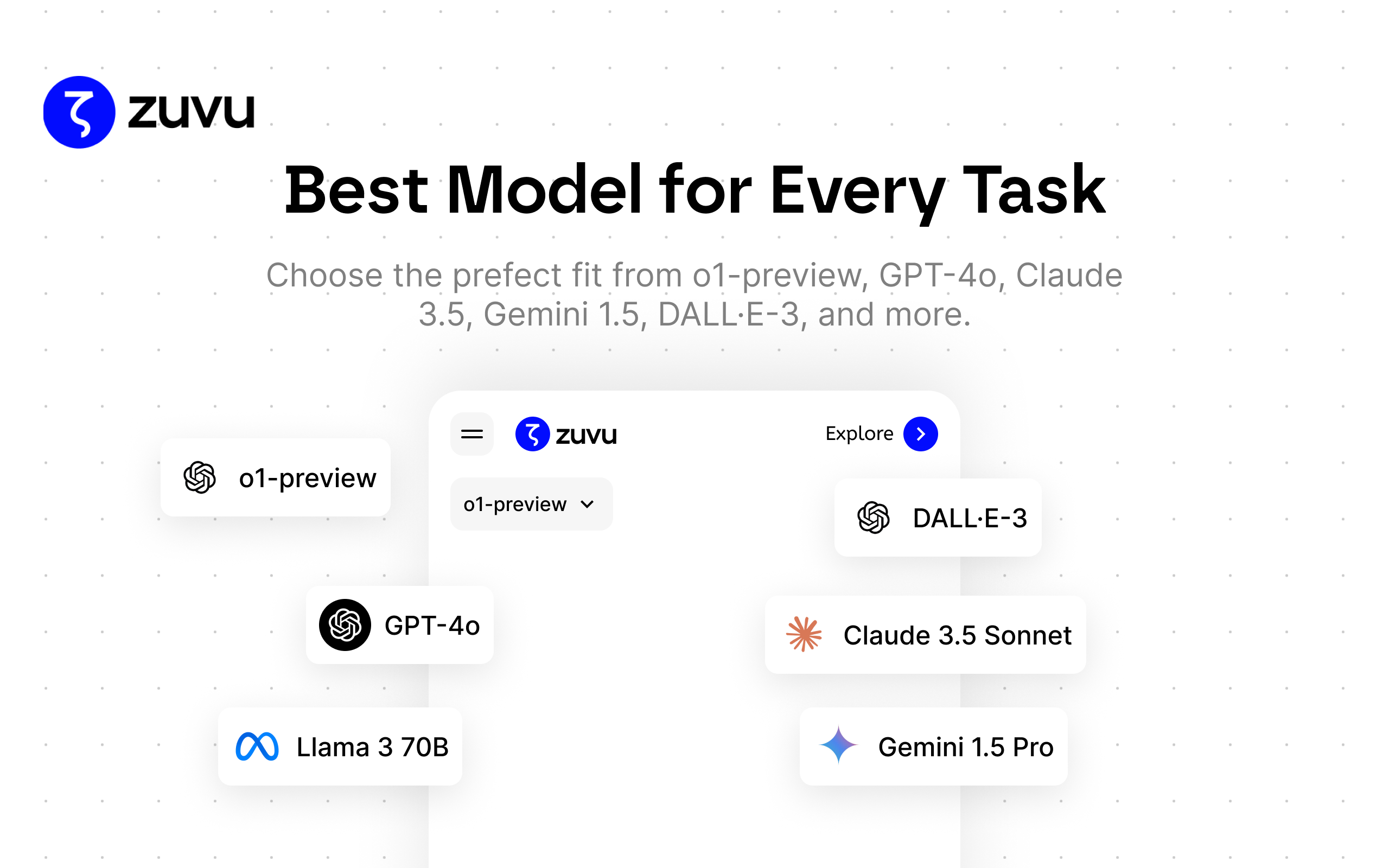 zuvu

Best Model for Every Task

Choose the prefect fit from o1-preview, GPT-4o, Claude 3.5, Gemini 1.5, DALL·E-3, and more.

zuvu

Explore

o1-preview

o1-preview

DALL·E-3

GPT-4o

Claude 3.5 Sonnet

Llama 3 70B

Gemini 1.5 Pro